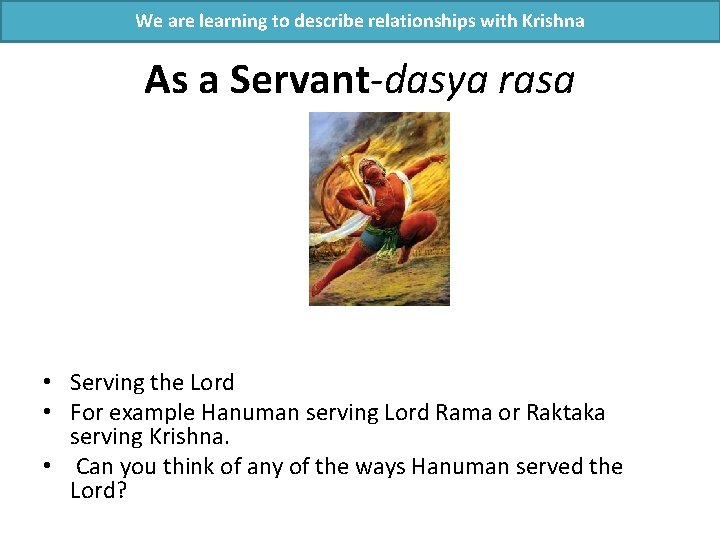 We are learning to describe relationships with Krishna

As a Servant-dasya rasa

• Serving the Lord
• For example Hanuman serving Lord Rama or Raktaka serving Krishna.
• Can you think of any of the ways Hanuman served the Lord?